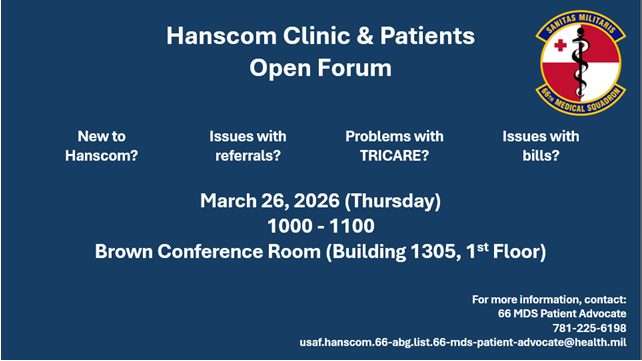 Hanscom Clinic & Patients
Open Forum

SANITAS MILITARIS
66TH MEDICAL SQUADRON

New to Hanscom?

Issues with referrals?

Problems with TRICARE?

Issues with bills?

March 26, 2026 (Thursday)
1000 - 1100
Brown Conference Room (Building 1305, 1$^{st}$ Floor)

For more information, contact:
66 MDS Patient Advocate
781-225-6198
usaf.hanscom.66-abg.list.66-mds-patient-advocate@health.mil